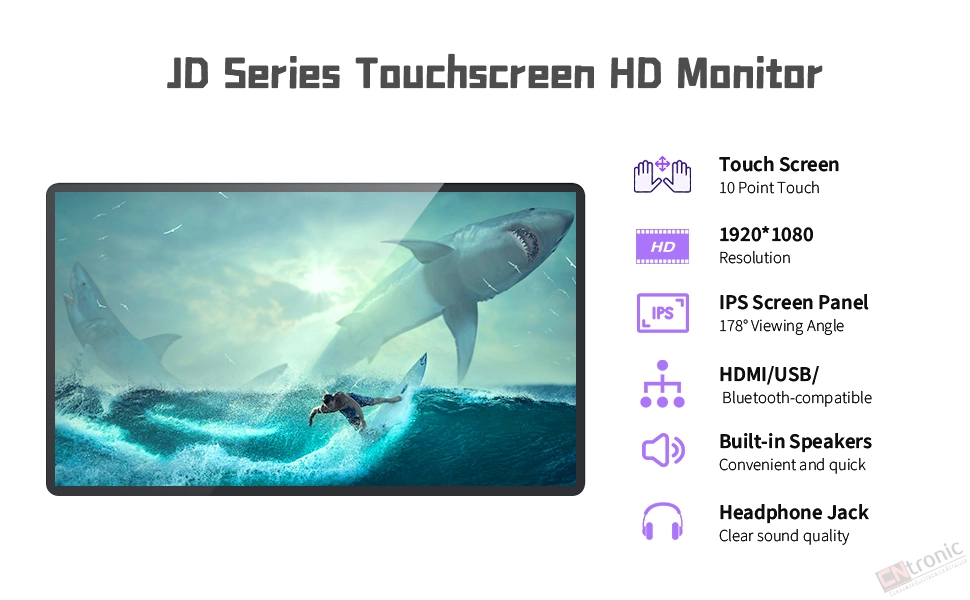 JD Series Touchscreen HD Monitor

Touch Screen
10 Point Touch

HD

1920*1080
Resolution

IPS

IPS Screen Panel
178° Viewing Angle

HDMI/USB/
Bluetooth-compatible

Built-in Speakers
Convenient and quick

Headphone Jack
Clear sound quality

CNtronic